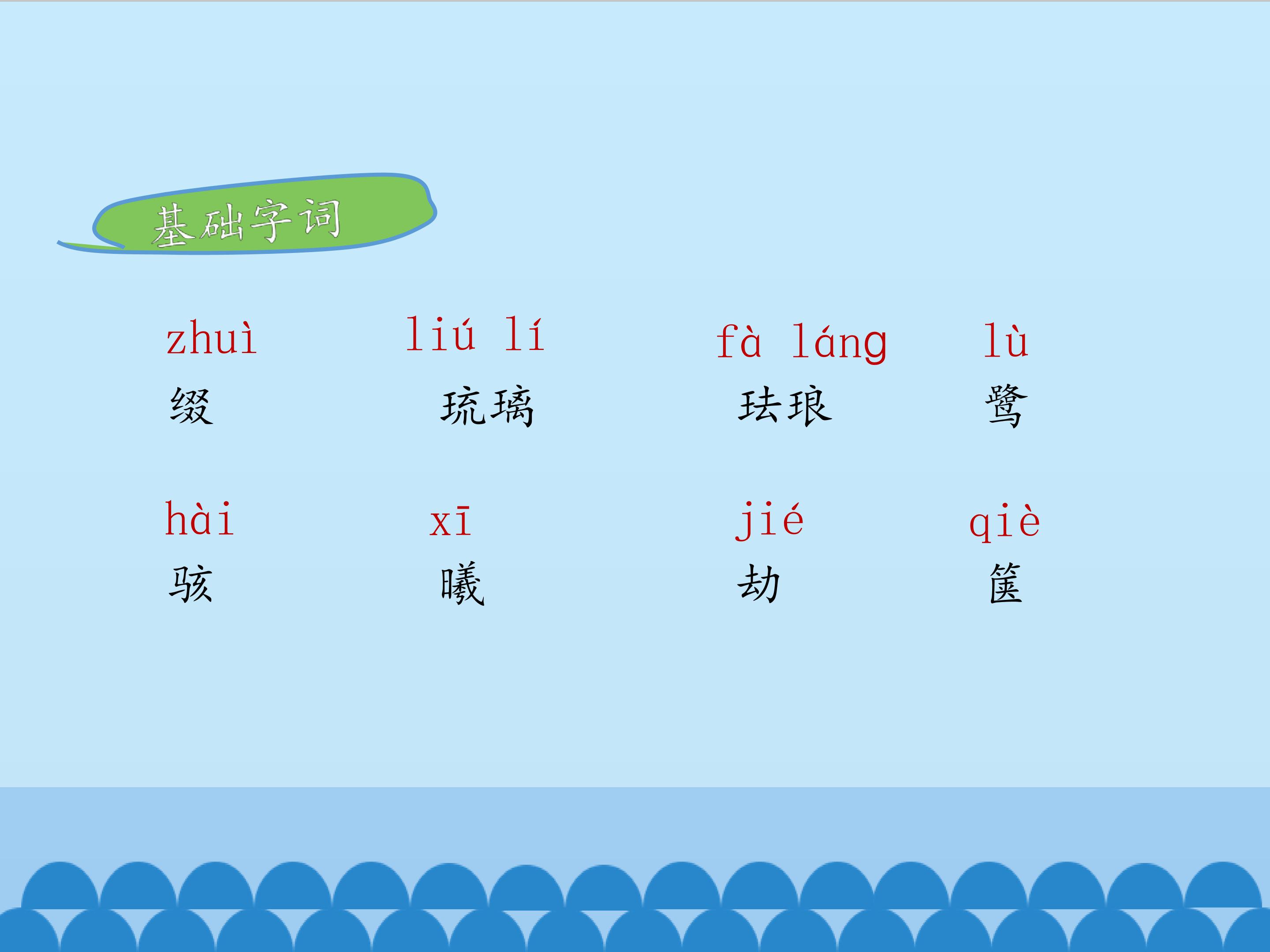 基础字词

zhuì
缀

liú lí
琉璃

fà láng
珐琅

lù
鹭

hài
骇

xī
曦

jié
劫

qiè
箧